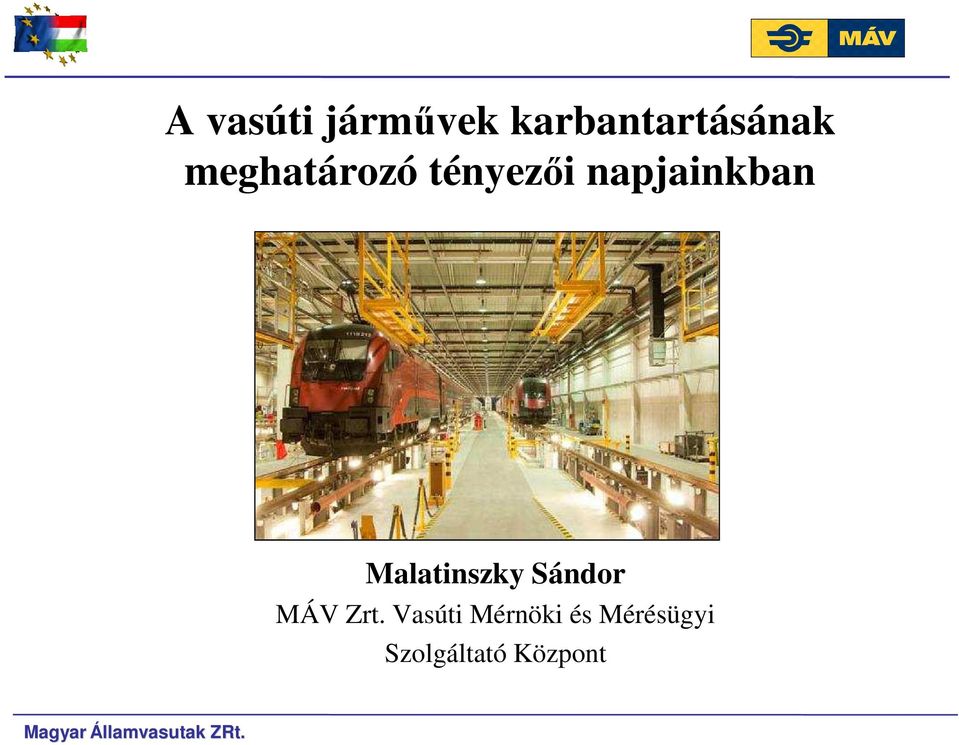 MÁV

A vasúti járművek karbantartásának meghatározó tényezői napjainkban

Malatinszky Sándor

MÁV Zrt. Vasúti Mérnöki és Mérésügyi Szolgáltató Központ

Magyar Államvasutak ZRt.